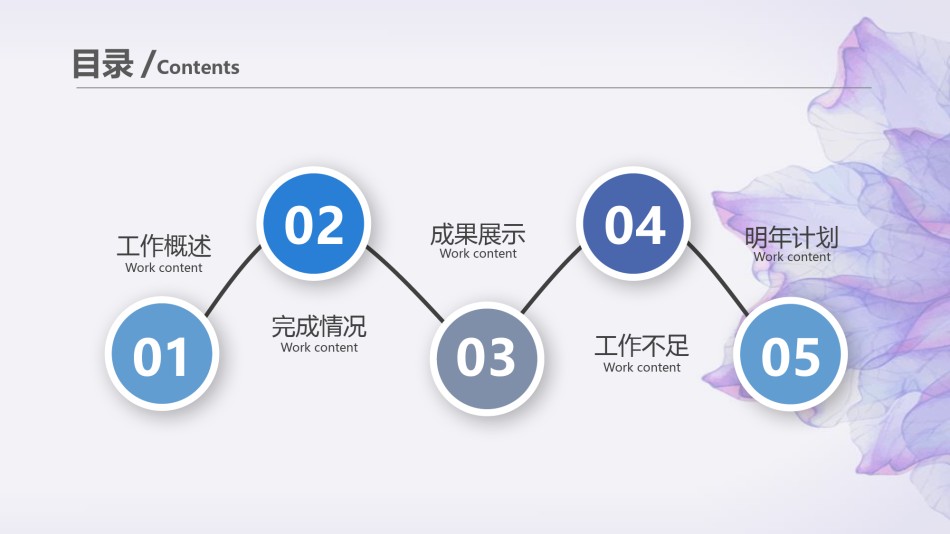 目录 /Contents

01

工作概述
Work content

02

完成情况
Work content

03

成果展示
Work content

04

工作不足
Work content

05

明年计划
Work content